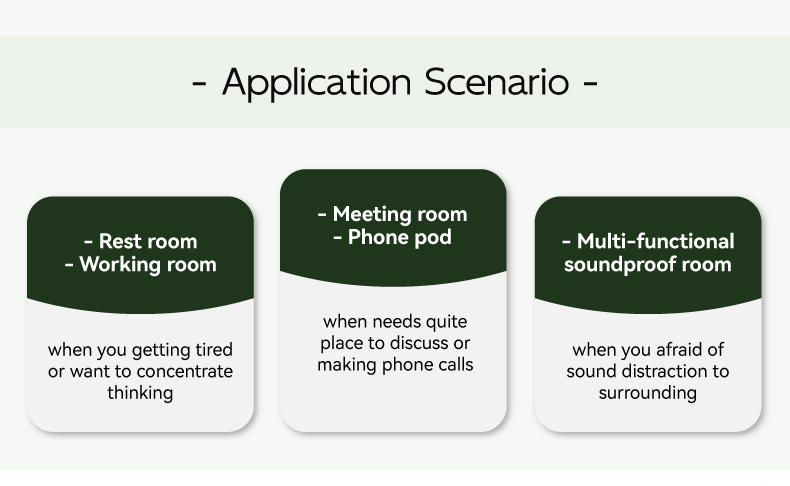 - Application Scenario -

- Rest room
- Working room

when you getting tired or want to concentrate thinking

- Meeting room
- Phone pod

when needs quite place to discuss or making phone calls

- Multi-functional soundproof room

when you afraid of sound distraction to surrounding